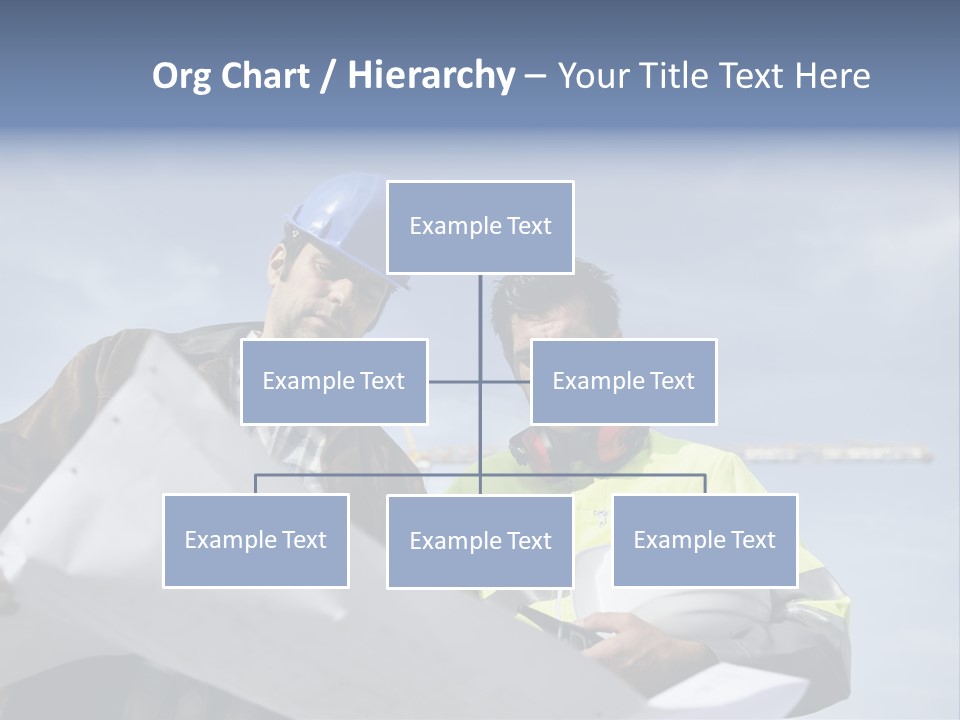 Org Chart / Hierarchy – Your Title Text Here

Example Text

Example Text

Example Text

Example Text

Example Text

Example Text